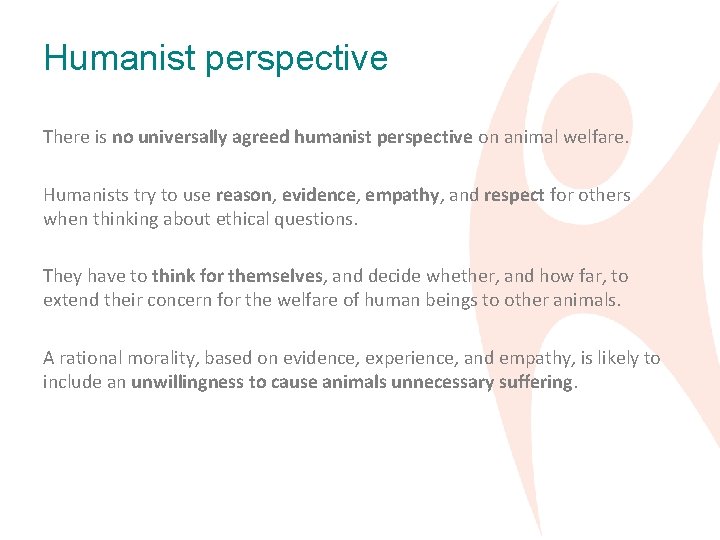 Humanist perspective

There is no universally agreed humanist perspective on animal welfare.

Humanists try to use reason, evidence, empathy, and respect for others when thinking about ethical questions.

They have to think for themselves, and decide whether, and how far, to extend their concern for the welfare of human beings to other animals.

A rational morality, based on evidence, experience, and empathy, is likely to include an unwillingness to cause animals unnecessary suffering.